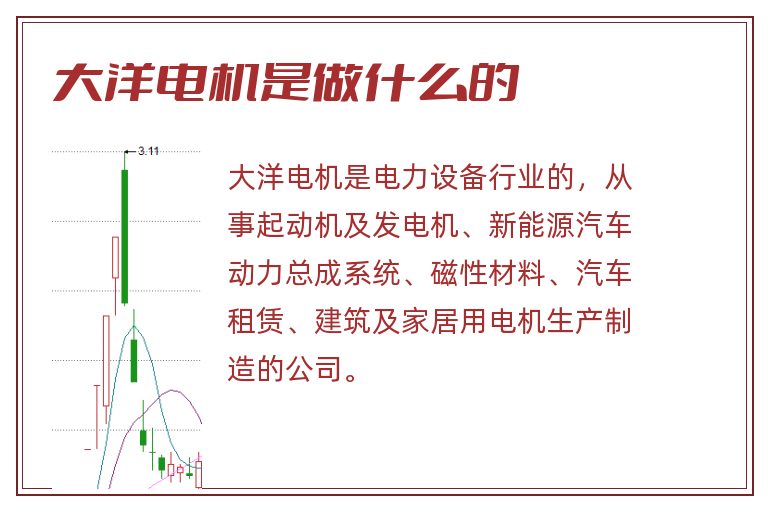 大洋电机是做什么的

3.11

大洋电机是电力设备行业的，从事起动机及发电机、新能源汽车动力总成系统、磁性材料、汽车租赁、建筑及家居用电机生产制造的公司。